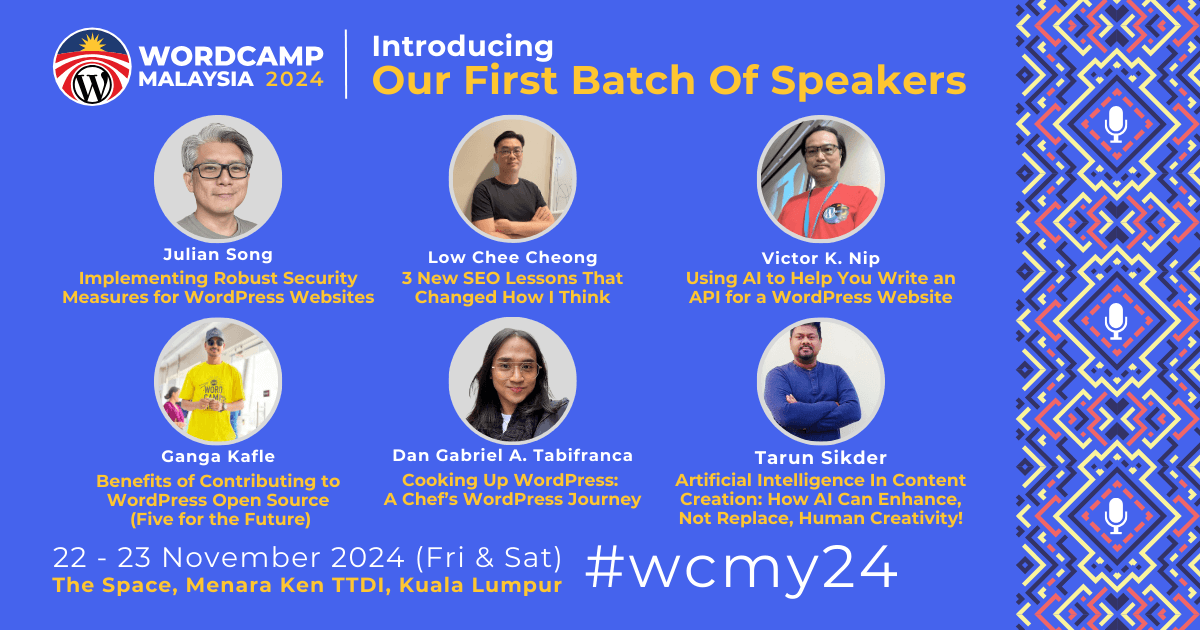 WORDCAMP MALAYSIA 2024

Introducing
Our First Batch Of Speakers

Julian Song
Implementing Robust Security Measures for WordPress Websites

Low Chee Cheong
3 New SEO Lessons That Changed How I Think

Victor K. Nip
Using AI to Help You Write an API for a WordPress Website

Ganga Kafle
Benefits of Contributing to WordPress Open Source (Five for the Future)

Dan Gabriel A. Tabifranca
Cooking Up WordPress: A Chef's WordPress Journey

Tarun Sikder
Artificial Intelligence In Content Creation: How AI Can Enhance, Not Replace, Human Creativity!

22 - 23 November 2024 (Fri & Sat)
The Space, Menara Ken TTDI, Kuala Lumpur

#wcmy24